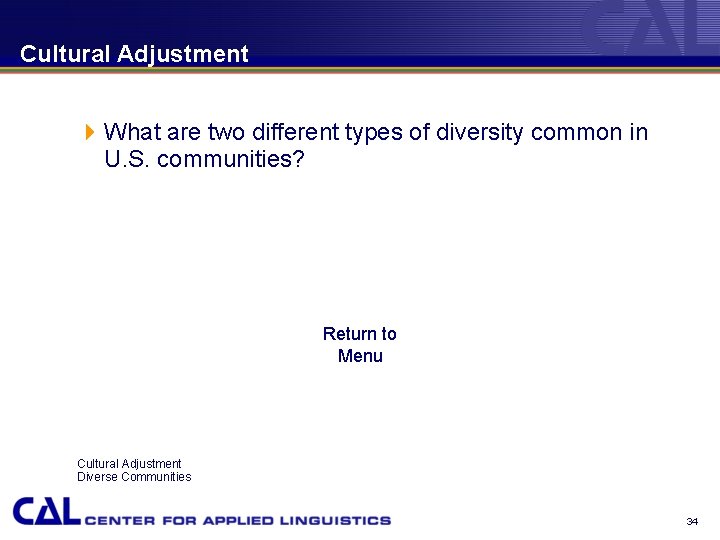 CAL

Cultural Adjustment

What are two different types of diversity common in U.S. communities?

Return to Menu

Cultural Adjustment
Diverse Communities

CAL CENTER FOR APPLIED LINGUISTICS

34